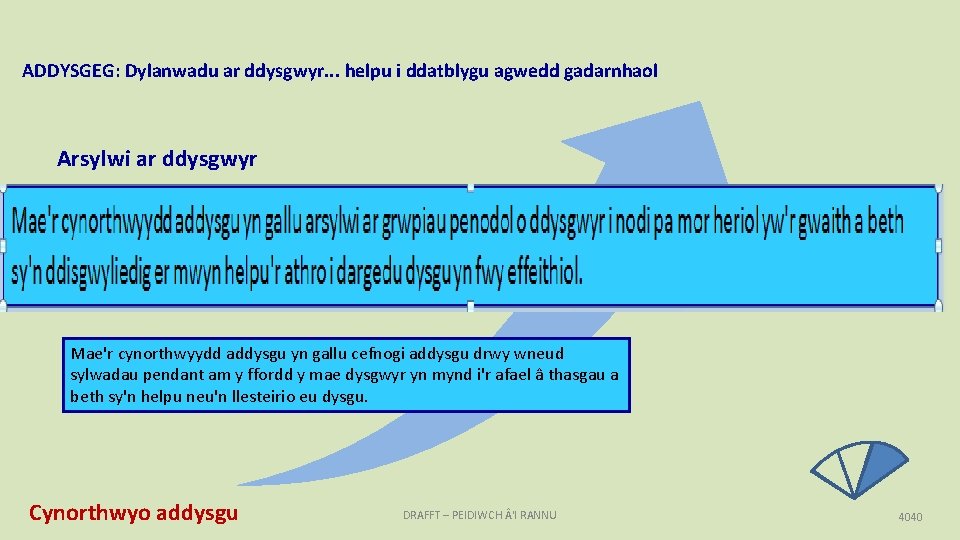 ADDYSGEG: Dylanwadu ar ddysgwyr... helpu i ddatblygu agwedd gadarnhaol

Arsylwi ar ddysgwyr

Mae'r cynorthwyydd addysgu yn gallu arsylwi ar grwpiau penodol o ddysgwyr i nodi pa mor heriol yw'r gwaith a beth sy'n ddisgwyliedig er mwyn helpu'r athro i dargedu dysgu yn fwy effeithiol.

Mae'r cynorthwyydd addysgu yn gallu cefnogi addysgu drwy wneud sylwadau pendant am y ffordd y mae dysgwyr yn mynd i'r afael â thasgau a beth sy'n helpu neu'n llesteirio eu dysgu.

Cynorthwyo addysgu

DRAFFT – PEIDIWCH Â'I RANNU

4040